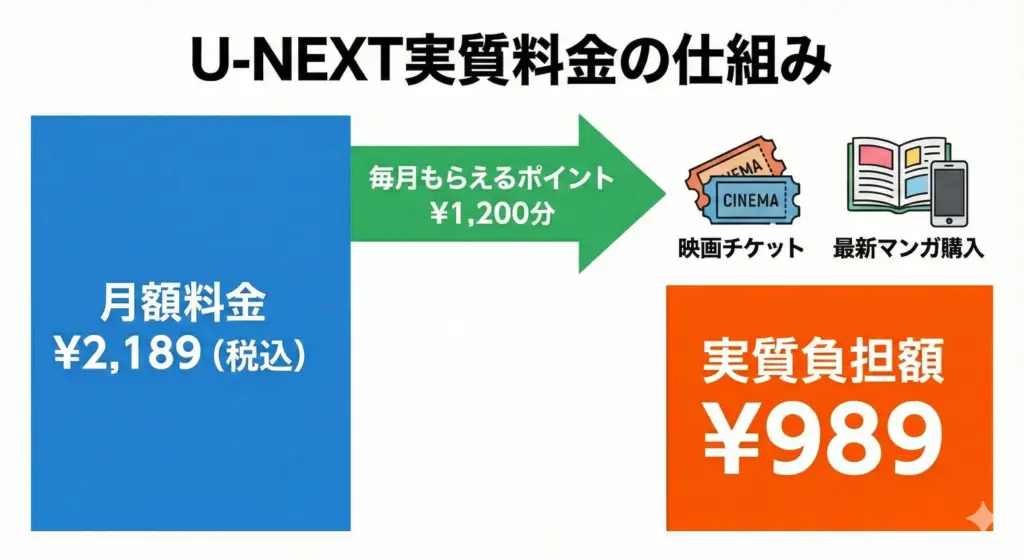 U-NEXT実質料金の仕組み

月額料金
¥2,189（税込）

毎月もらえるポイント
¥1,200分

CINEMA
CINEMA

映画チケット

最新マンガ購入

実質負担額
¥989